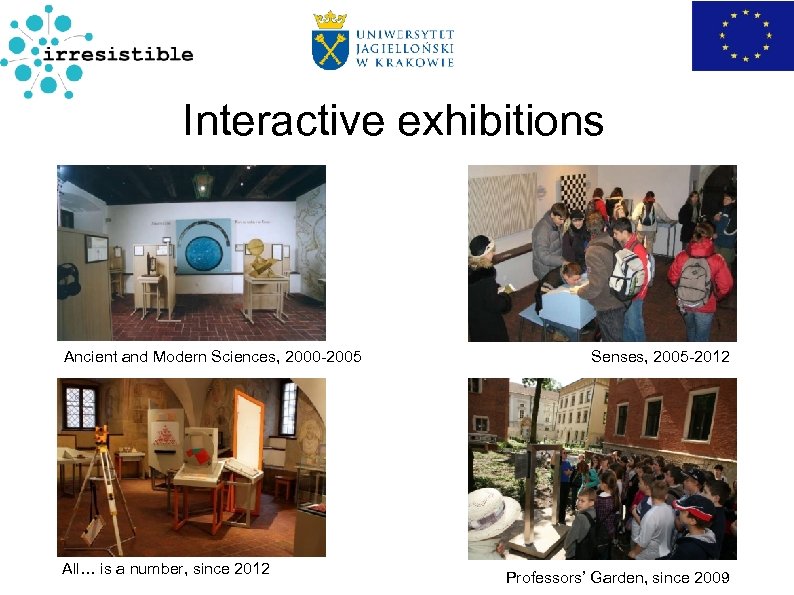 irresistible

UNIWERSYTET JAGIELLOŃSKI W KRAKOWIE

Interactive exhibitions

Ancient and Modern Sciences, 2000-2005

Senses, 2005-2012

All... is a number, since 2012

Professors' Garden, since 2009